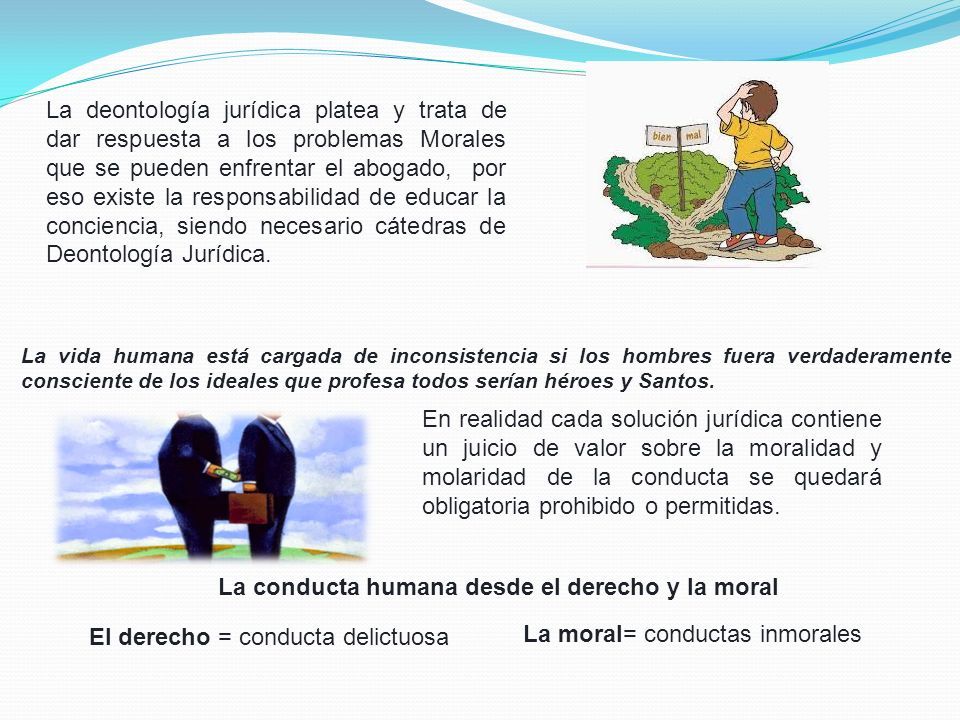 La deontología jurídica platea y trata de dar respuesta a los problemas Morales que se pueden enfrentar el abogado, por eso existe la responsabilidad de educar la conciencia, siendo necesario cátedras de Deontología Jurídica.

bien mal

La vida humana está cargada de inconsistencia si los hombres fuera verdaderamente consciente de los ideales que profesa todos serían héroes y Santos.

En realidad cada solución jurídica contiene un juicio de valor sobre la moralidad y molaridad de la conducta se quedará obligatoria prohibido o permitidas.

La conducta humana desde el derecho y la moral

El derecho = conducta delictuosa

La moral= conductas inmorales